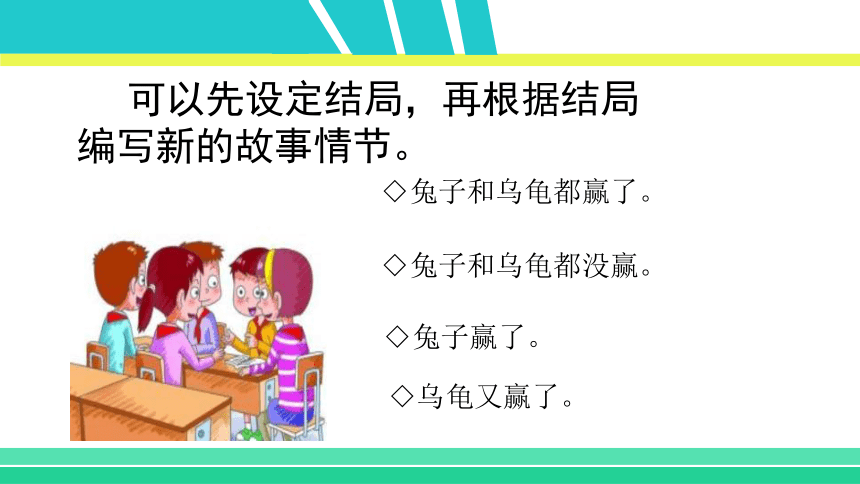 可以先设定结局，再根据结局编写新的故事情节。

◇兔子和乌龟都赢了。

◇兔子和乌龟都没赢。

◇兔子赢了。

◇乌龟又赢了。